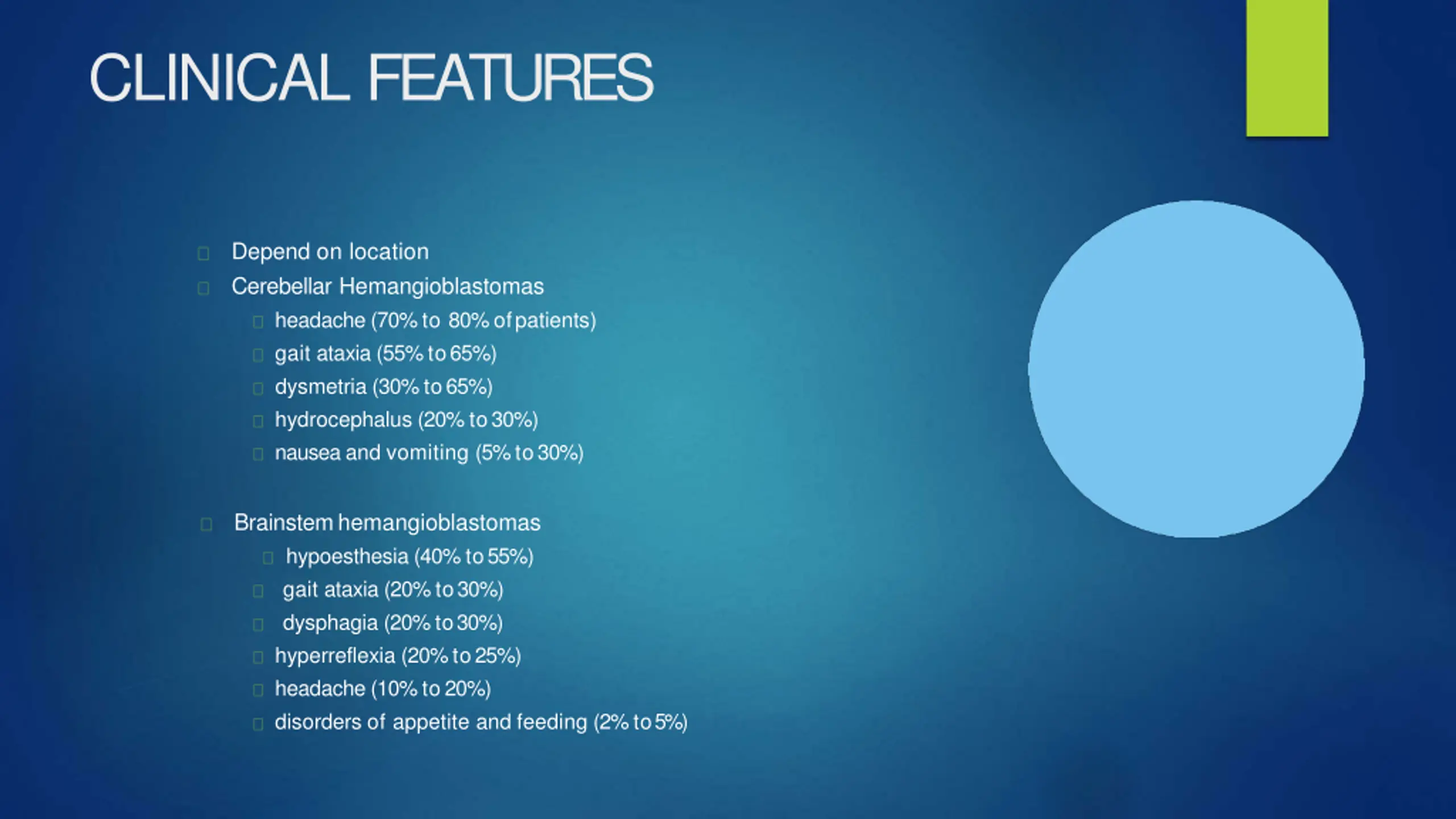 CLINICAL FEATURES

Depend on location
Cerebellar Hemangioblastomas
headache (70% to 80% of patients)
gait ataxia (55% to 65%)
dysmetria (30% to 65%)
hydrocephalus (20% to 30%)
nausea and vomiting (5% to 30%)

Brainstem hemangioblastomas
hypoesthesia (40% to 55%)
gait ataxia (20% to 30%)
dysphagia (20% to 30%)
hyperreflexia (20% to 25%)
headache (10% to 20%)
disorders of appetite and feeding (2% to 5%)